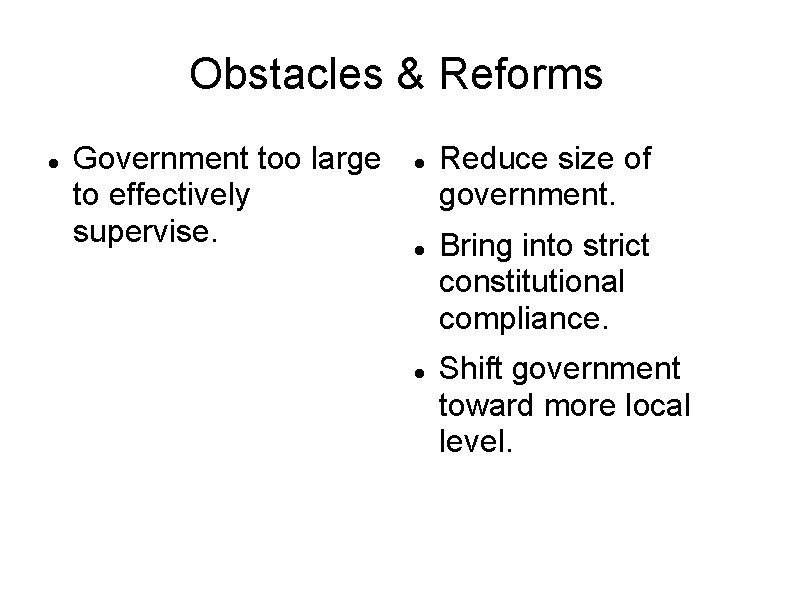 Obstacles & Reforms

- Government too large to effectively supervise.

- Reduce size of government.
- Bring into strict constitutional compliance.
- Shift government toward more local level.